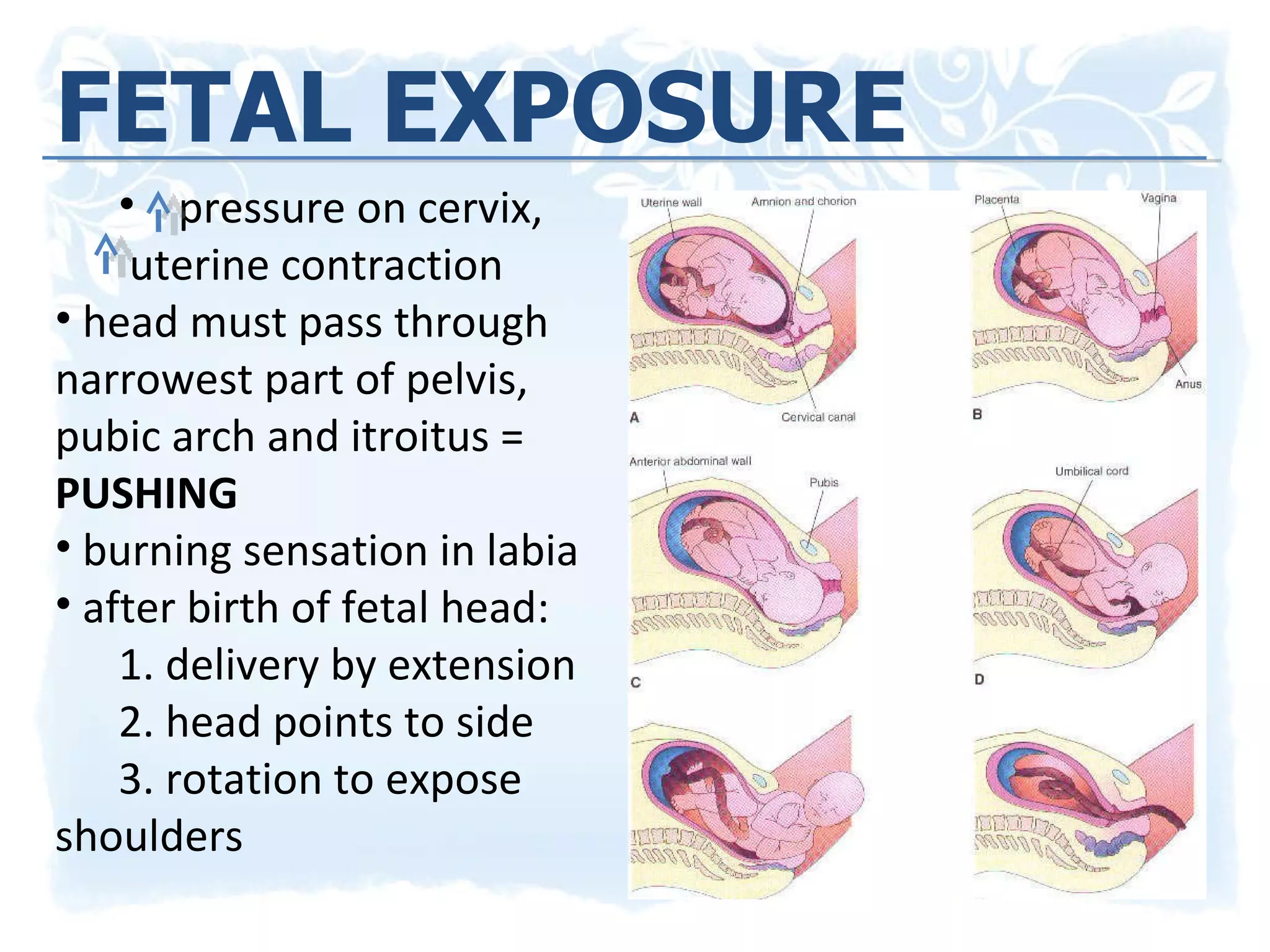 FETAL EXPOSURE

• ↑ pressure on cervix, ↑ uterine contraction

• head must pass through narrowest part of pelvis, pubic arch and itroitus = **PUSHING**

• burning sensation in labia

• after birth of fetal head:

1. delivery by extension

2. head points to side

3. rotation to expose shoulders

Uterine wall
Amnion and chorion
Cervical canal
A
Placenta
Vagina
Anus
B
Anterior abdominal wall
Pubis
C
Umbilical cord
D